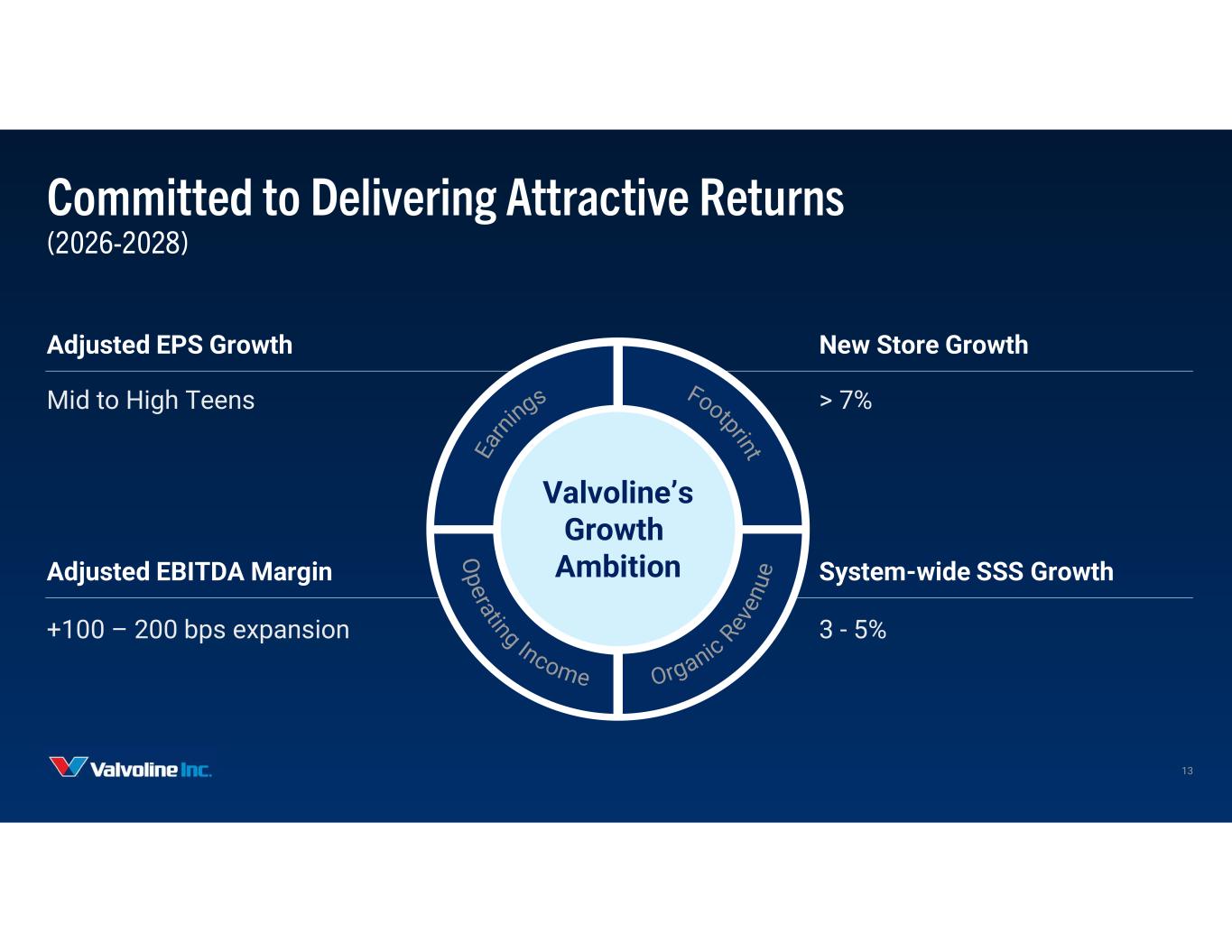 Committed to Delivering Attractive Returns
(2026-2028)

Adjusted EPS Growth

Mid to High Teens

Adjusted EBITDA Margin

+100 – 200 bps expansion

Earnings

Footprint

Valvoline's Growth Ambition

Operating Income

Organic Revenue

New Store Growth

> 7%

System-wide SSS Growth

3 - 5%

Valvoline Inc.

13